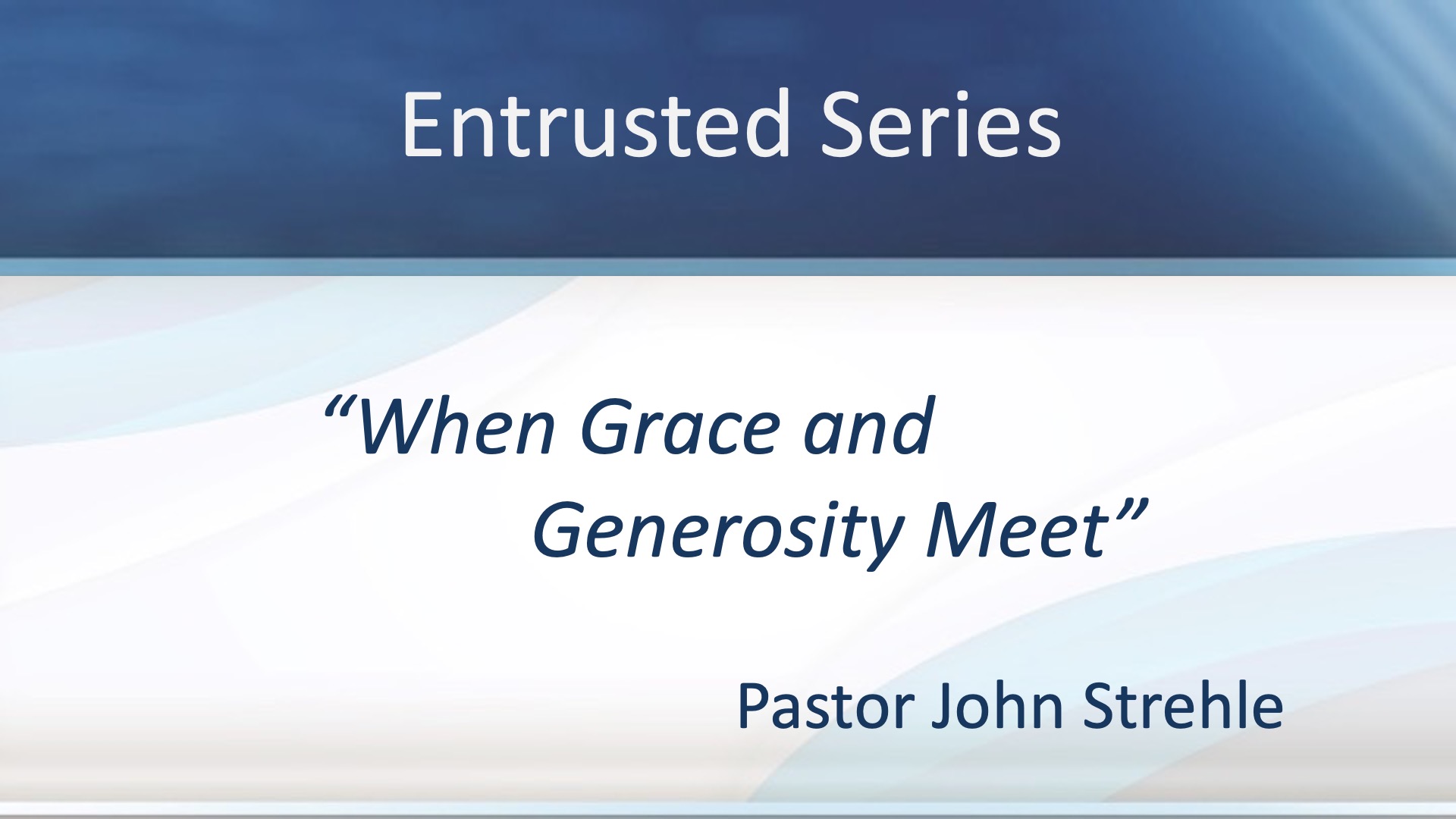 Entrusted Series

“When Grace and Generosity Meet”

Pastor John Strehle